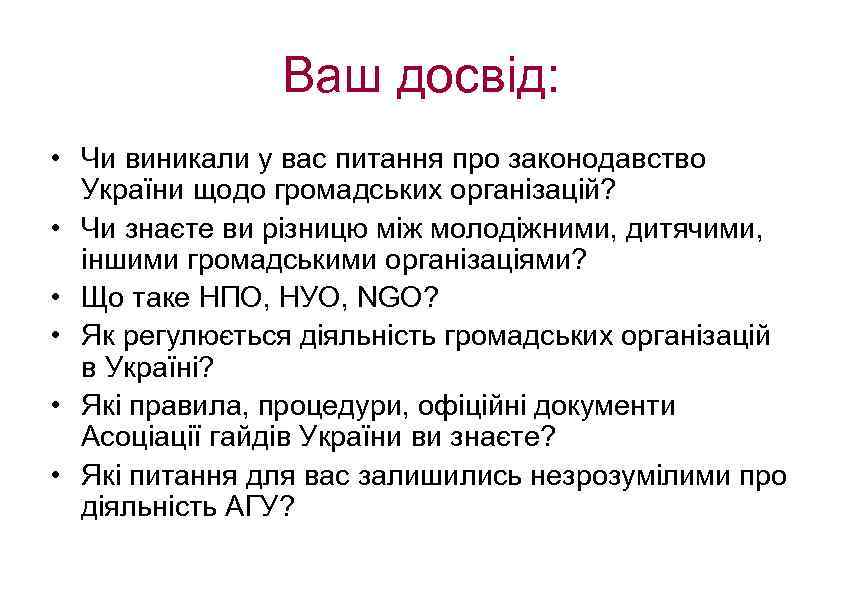 Ваш досвід:

• Чи виникали у вас питання про законодавство України щодо громадських організацій?
• Чи знаєте ви різницю між молодіжними, дитячими, іншими громадськими організаціями?
• Що таке НПО, НУО, NGO?
• Як регулюється діяльність громадських організацій в Україні?
• Які правила, процедури, офіційні документи Асоціації гайдів України ви знаєте?
• Які питання для вас залишились незрозумілими про діяльність АГУ?